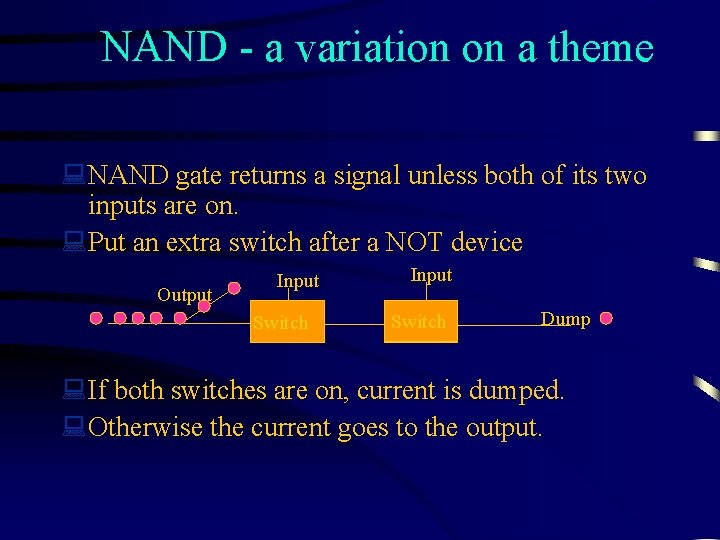 NAND - a variation on a theme

NAND gate returns a signal unless both of its two inputs are on.

Put an extra switch after a NOT device

Output

Input

Input

Switch

Switch

Dump

If both switches are on, current is dumped.

Otherwise the current goes to the output.